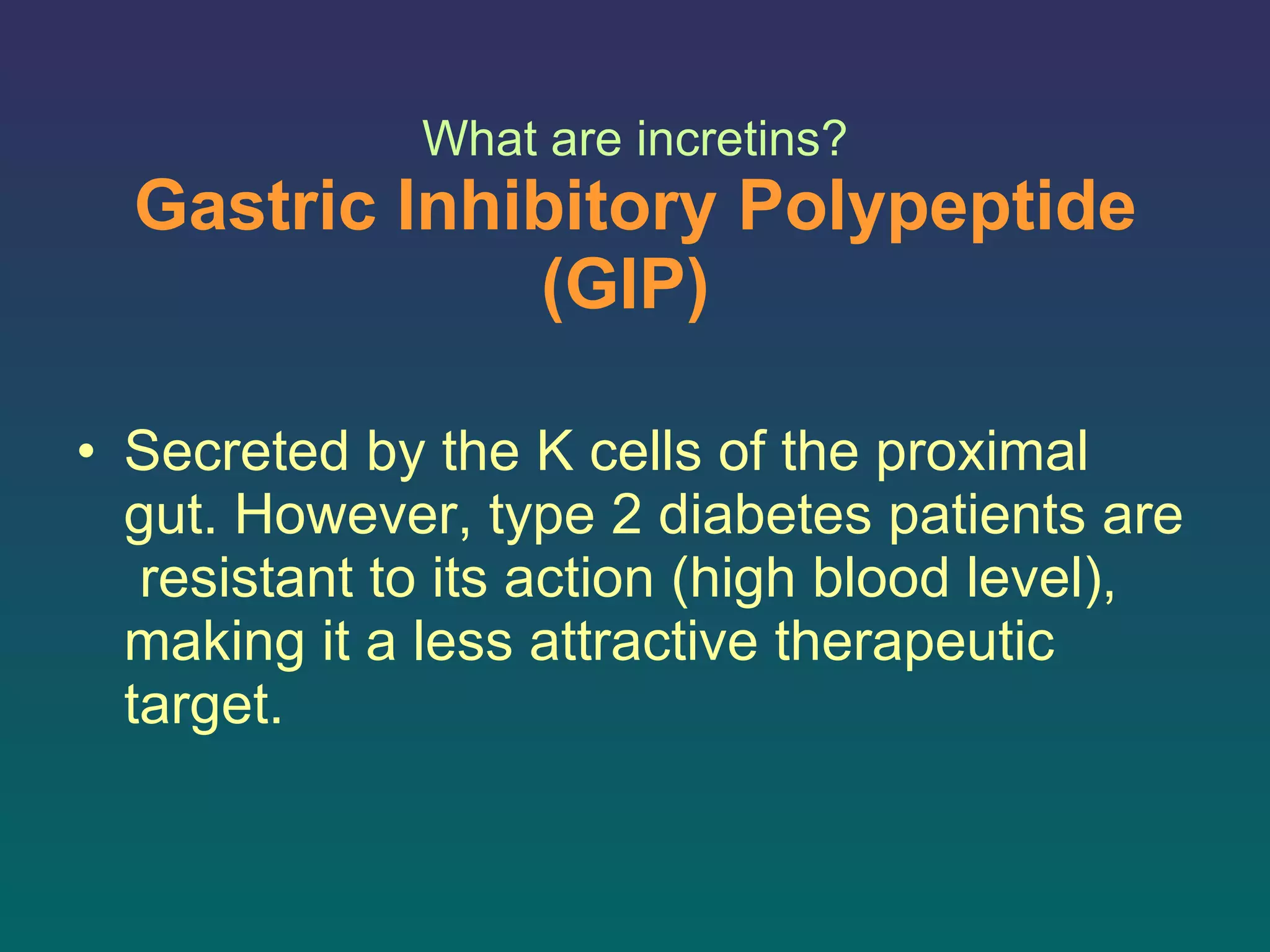 What are incretins?
Gastric Inhibitory Polypeptide (GIP)

• Secreted by the K cells of the proximal gut. However, type 2 diabetes patients are resistant to its action (high blood level), making it a less attractive therapeutic target.